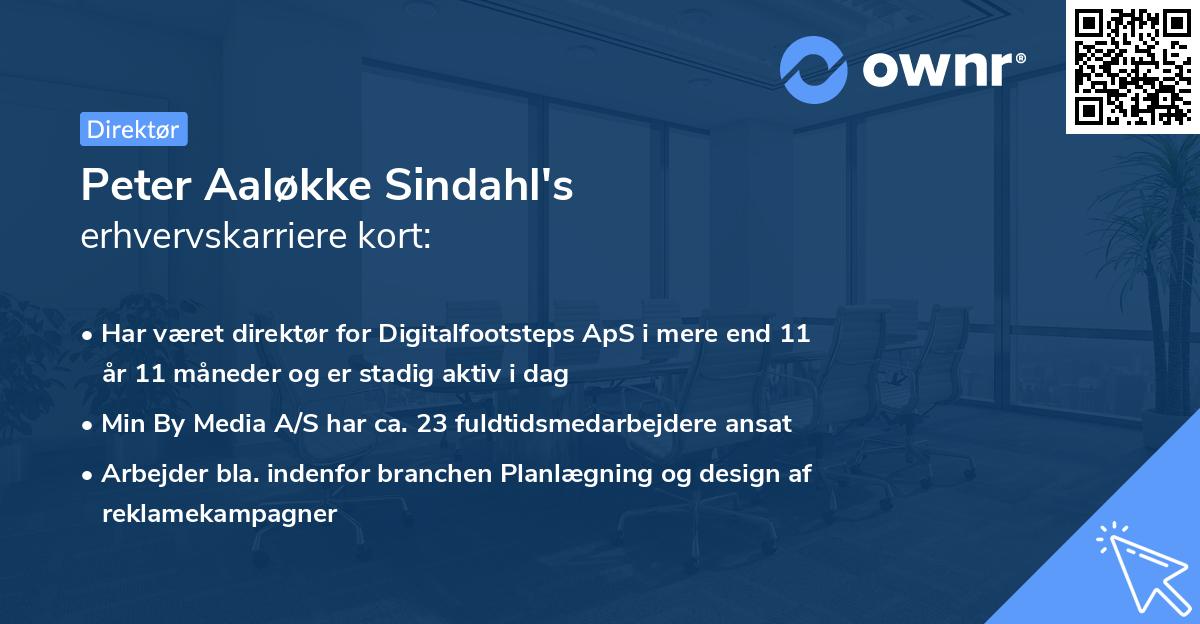 ownr®

Direktør

Peter Aaløkke Sindahl's
erhvervskarriere kort:

• Har været direktør for Digitalfootsteps ApS i mere end 11 år 11 måneder og er stadig aktiv i dag

• Min By Media A/S har ca. 23 fuldtidsmedarbejdere ansat

• Arbejder bla. indenfor branchen Planlægning og design af reklamekampagner